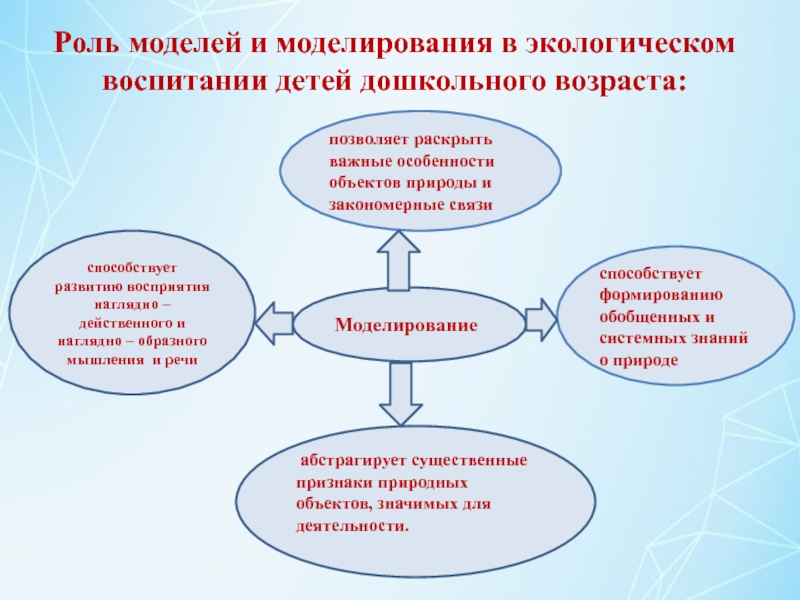 Роль моделей и моделирования в экологическом воспитании детей дошкольного возраста:

позволяет раскрыть важные особенности объектов природы и закономерные связи

способствует развитию восприятия наглядно – действенного и наглядно – образного мышления и речи

Моделирование

способствует формированию обобщенных и системных знаний о природе

абстрагирует существенные признаки природных объектов, значимых для деятельности.